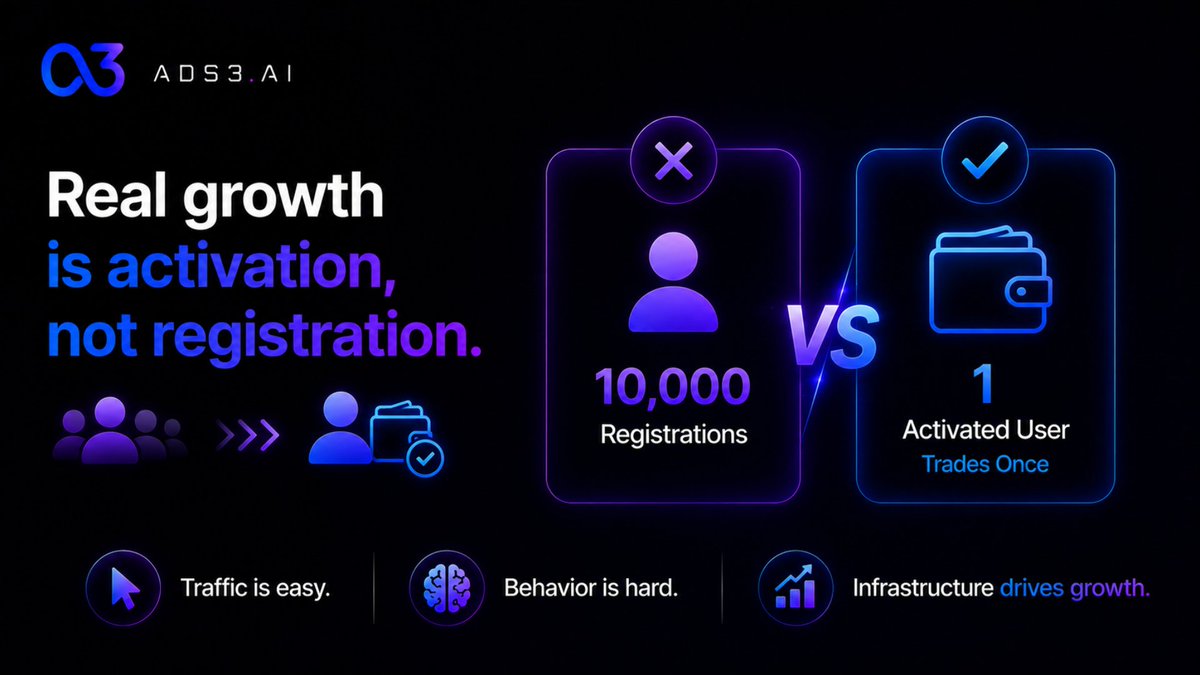 ADS3.AI

Real growth is activation, not registration.

10,000
Registrations

VS

1
Activated User
Trades Once

Traffic is easy.

Behavior is hard.

Infrastructure drives growth.